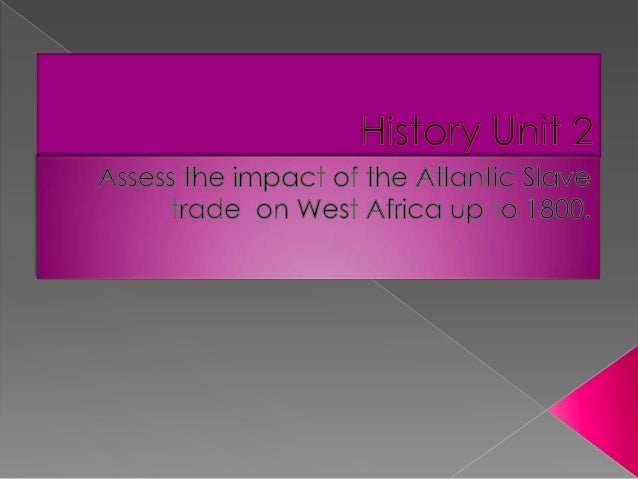 History Unit 2

Assess the impact of the Atlantic Slave trade  on West Africa up to 1800.